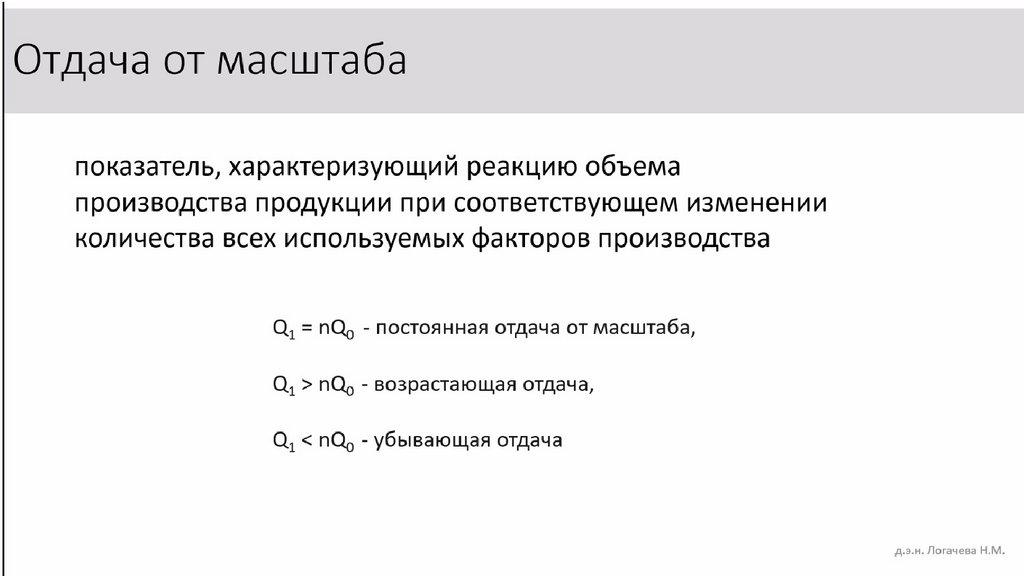 Отдача от масштаба

показатель, характеризующий реакцию объема производства продукции при соответствующем изменении количества всех используемых факторов производства

$Q_1 = nQ_0$ - постоянная отдача от масштаба,

$Q_1 > nQ_0$ - возрастающая отдача,

$Q_1 < nQ_0$ - убывающая отдача

д.э.н. Логачева Н.М.